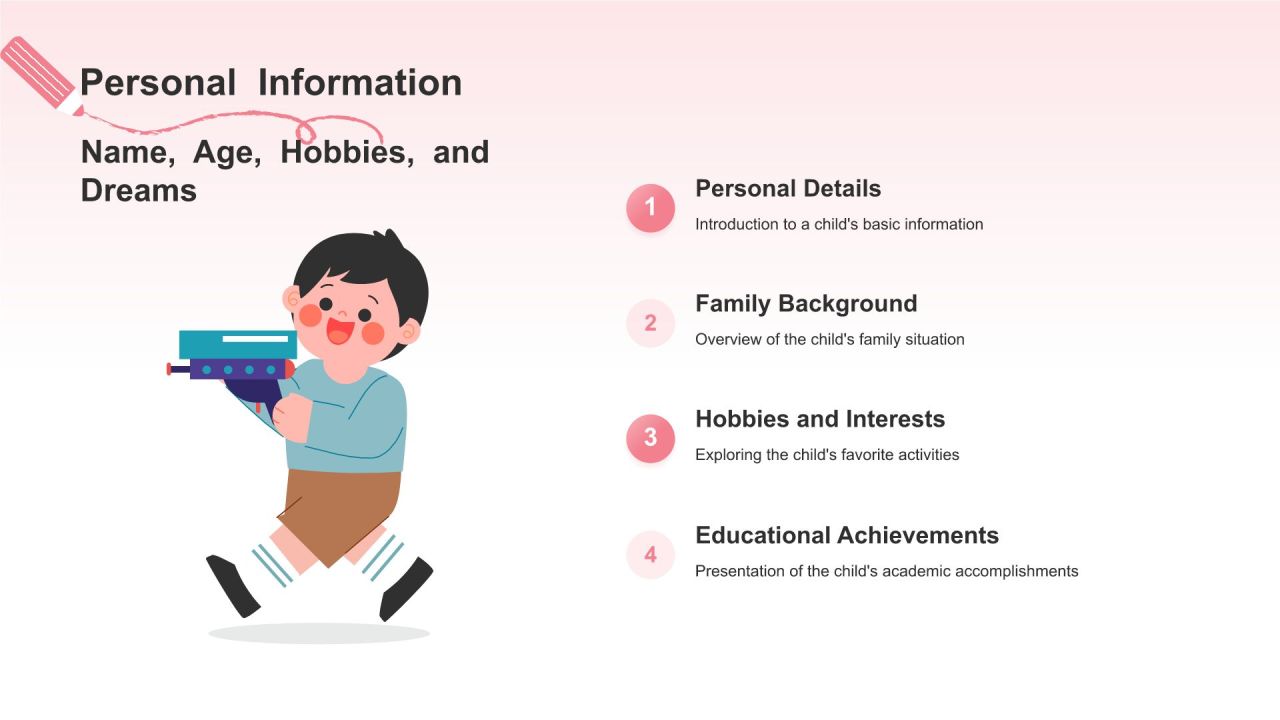 Personal Information

Name, Age, Hobbies, and Dreams

1
Personal Details
Introduction to a child's basic information

2
Family Background
Overview of the child's family situation

3
Hobbies and Interests
Exploring the child's favorite activities

4
Educational Achievements
Presentation of the child's academic accomplishments